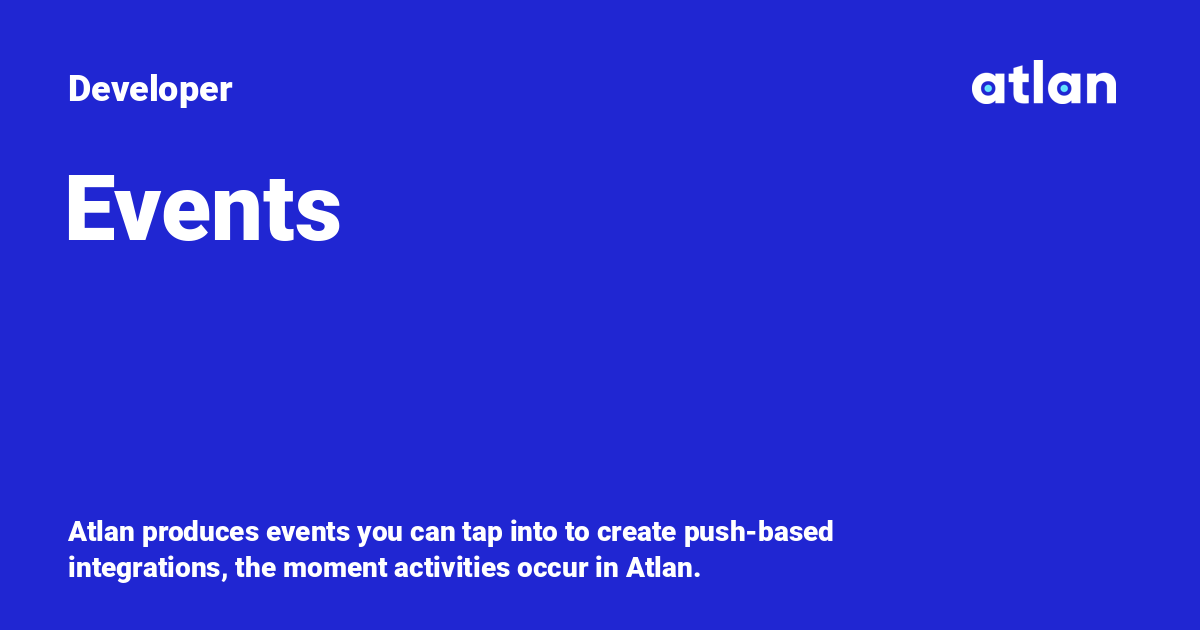 Developer

atlan

Events

Atlan produces events you can tap into to create push-based integrations, the moment activities occur in Atlan.